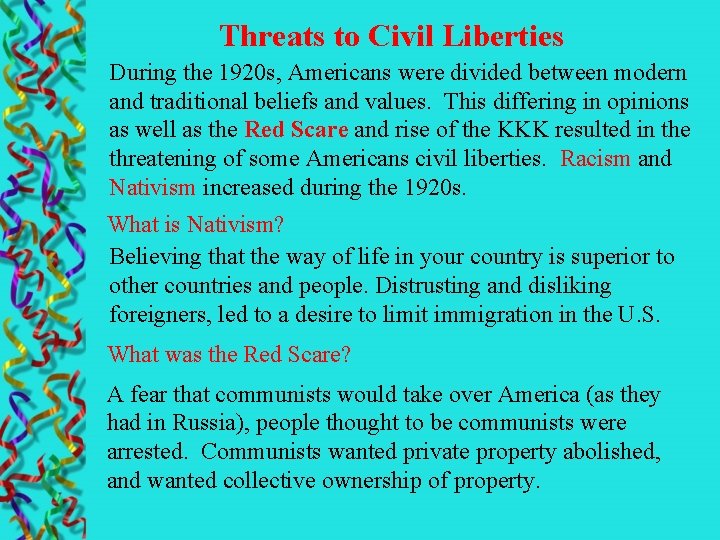 Threats to Civil Liberties

During the 1920s, Americans were divided between modern and traditional beliefs and values. This differing in opinions as well as the Red Scare and rise of the KKK resulted in the threatening of some Americans civil liberties. Racism and Nativism increased during the 1920s.

What is Nativism?

Believing that the way of life in your country is superior to other countries and people. Distrusting and disliking foreigners, led to a desire to limit immigration in the U.S.

What was the Red Scare?

A fear that communists would take over America (as they had in Russia), people thought to be communists were arrested. Communists wanted private property abolished, and wanted collective ownership of property.